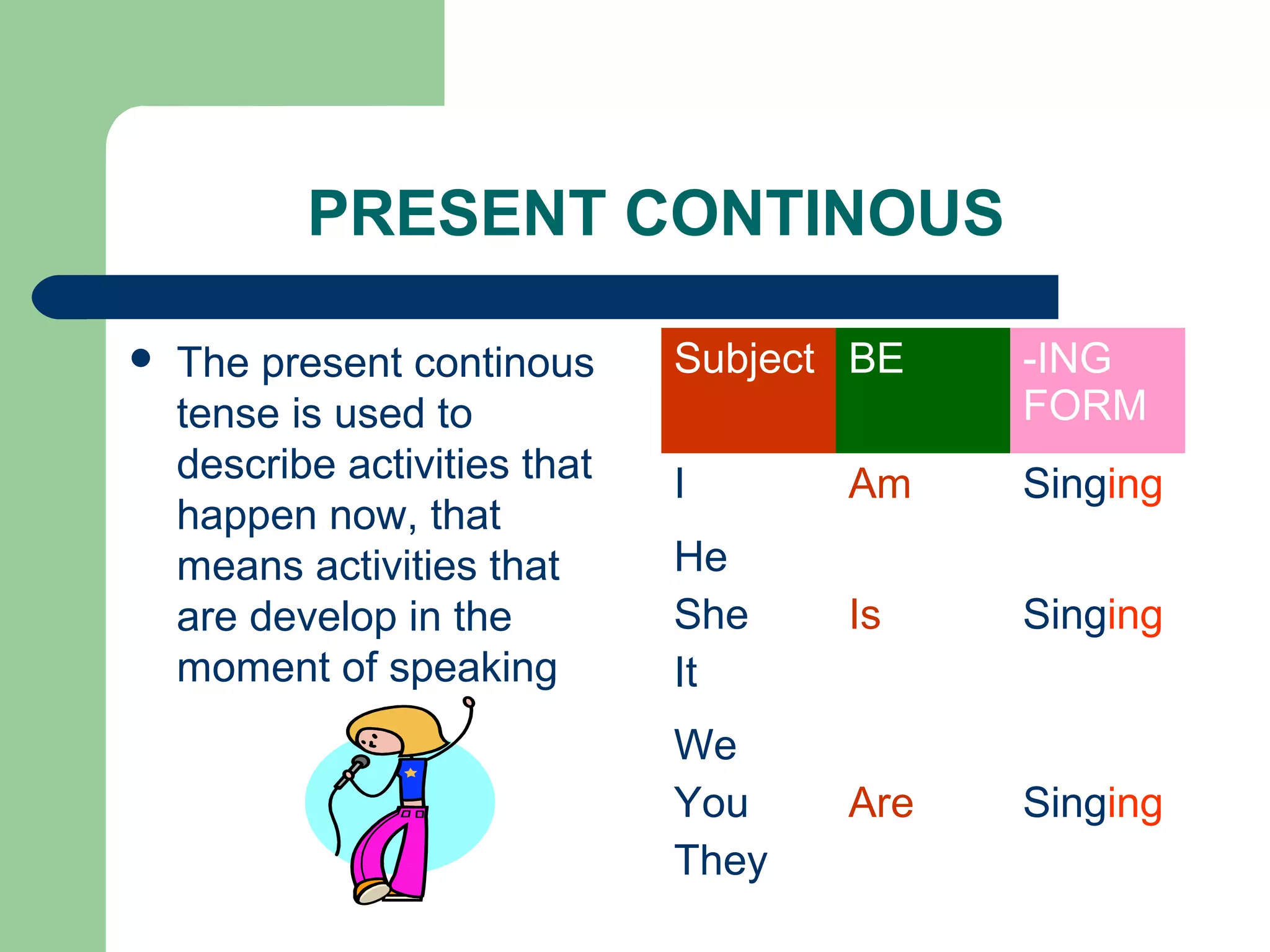 PRESENT CONTINOUS

• The present continous tense is used to describe activities that happen now, that means activities that are develop in the moment of speaking

| Subject | BE | -ING FORM |
|---|---|---|
| I | Am | Singing |
| He She It | Is | Singing |
| We You They | Are | Singing |